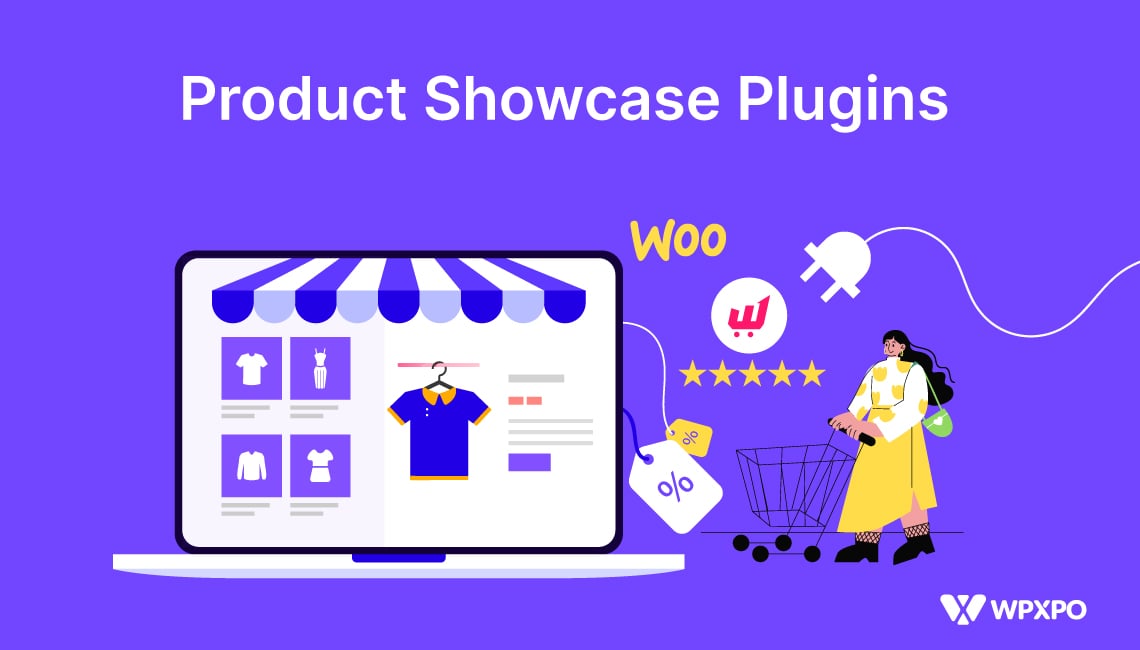 Product Showcase Plugins

Woo

%

%

WPXPO